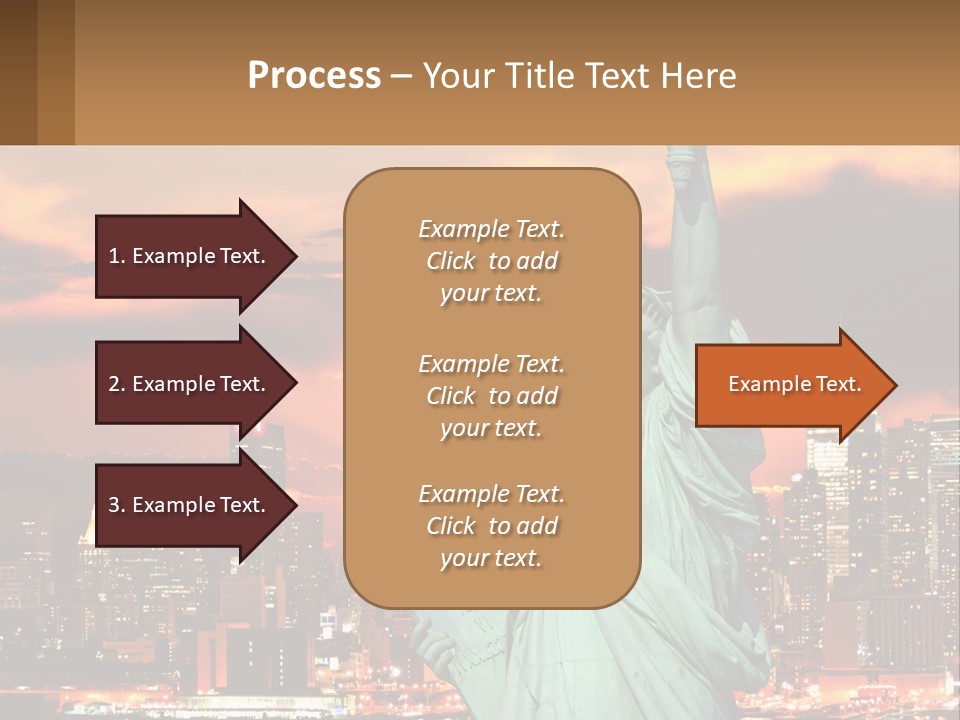 Process – Your Title Text Here

1. Example Text.

2. Example Text.

3. Example Text.

Example Text. Click to add your text.

Example Text. Click to add your text.

Example Text. Click to add your text.

Example Text.